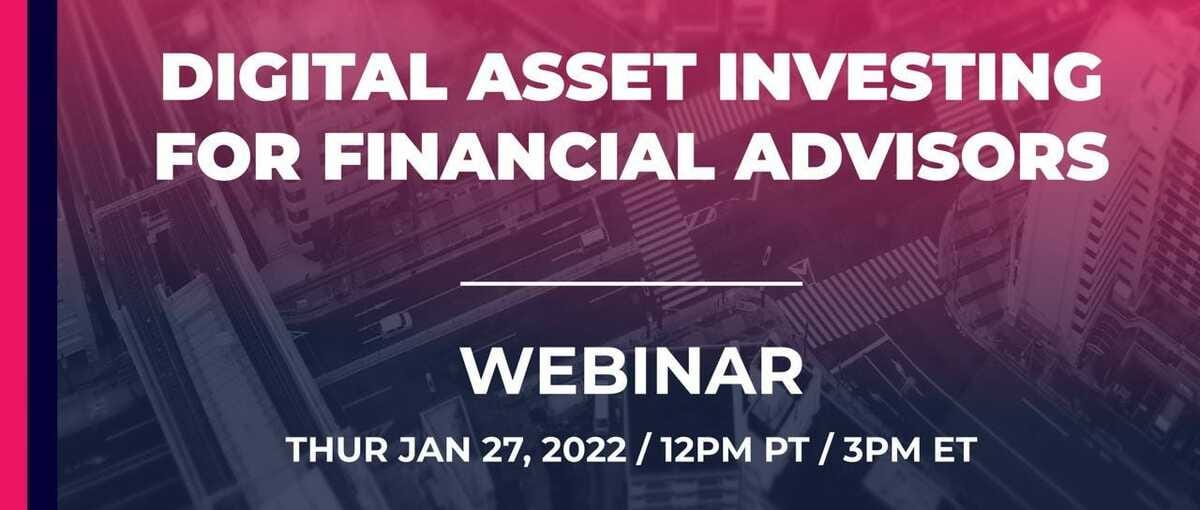 DIGITAL ASSET INVESTING FOR FINANCIAL ADVISORS

WEBINAR

THUR JAN 27, 2022 / 12PM PT / 3PM ET